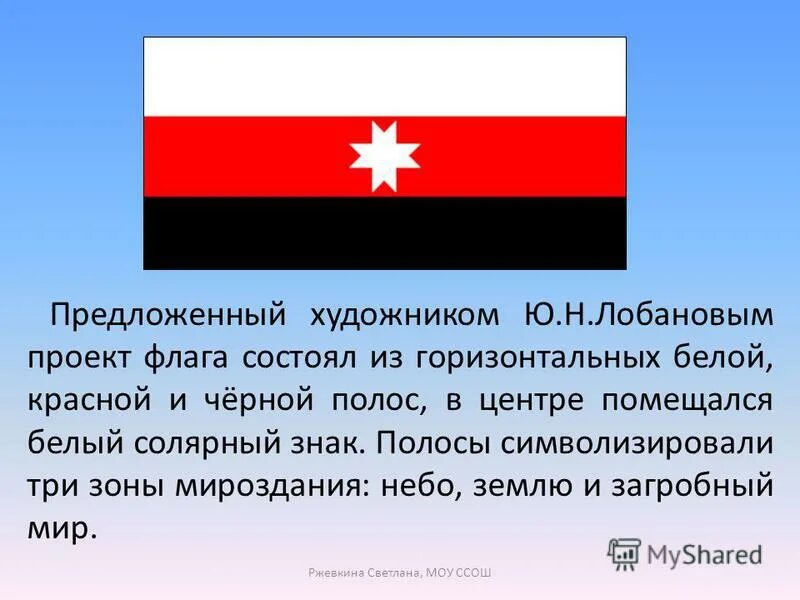 Предложенный художником Ю.Н.Лобановым проект флага состоял из горизонтальных белой, красной и чёрной полос, в центре помещался белый солярный знак. Полосы символизировали три зоны мироздания: небо, землю и загробный мир.

MyShared

Ржевкина Светлана, МОУ ССОШ